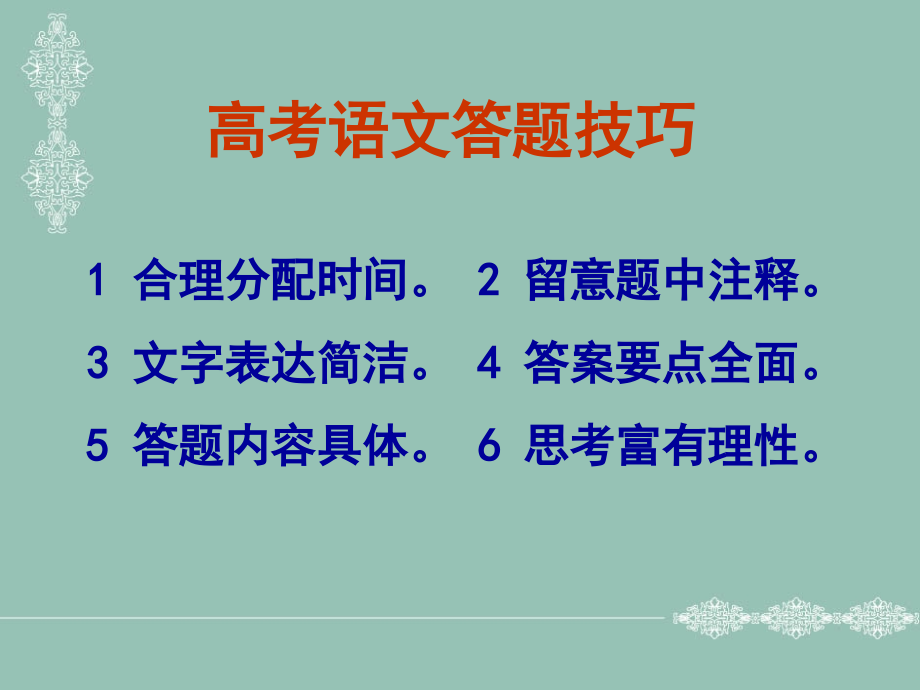 高考语文答题技巧

1 合理分配时间。 2 留意题中注释。

3 文字表达简洁。 4 答案要点全面。

5 答题内容具体。 6 思考富有理性。